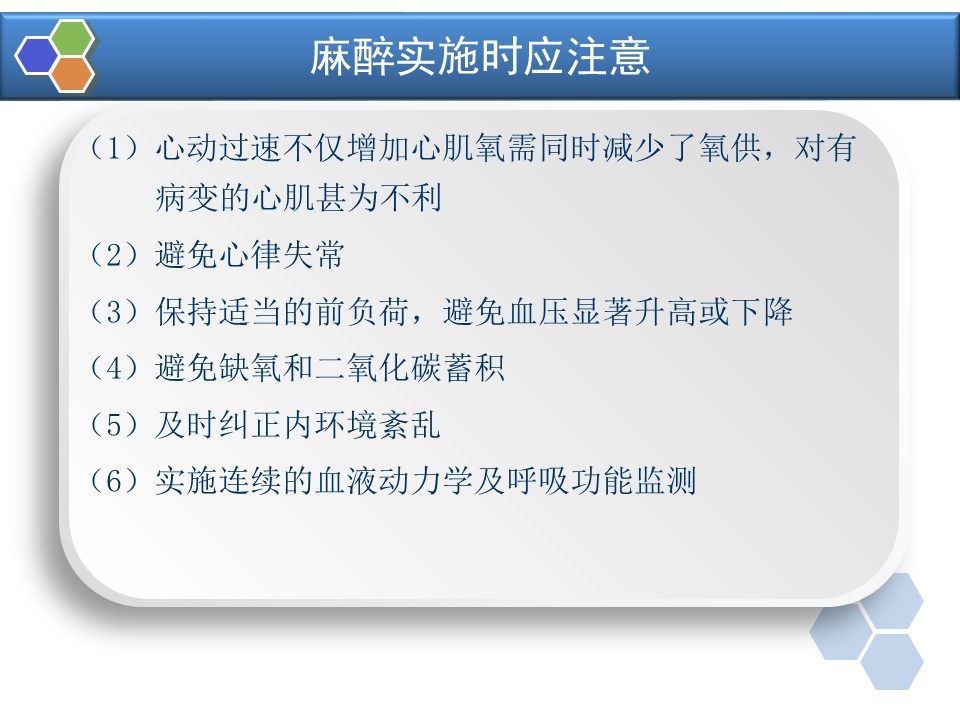 麻醉实施时应注意

（1）心动过速不仅增加心肌氧需同时减少了氧供，对有病变的心肌甚为不利

（2）避免心律失常

（3）保持适当的前负荷，避免血压显著升高或下降

（4）避免缺氧和二氧化碳蓄积

（5）及时纠正内环境紊乱

（6）实施连续的血液动力学及呼吸功能监测